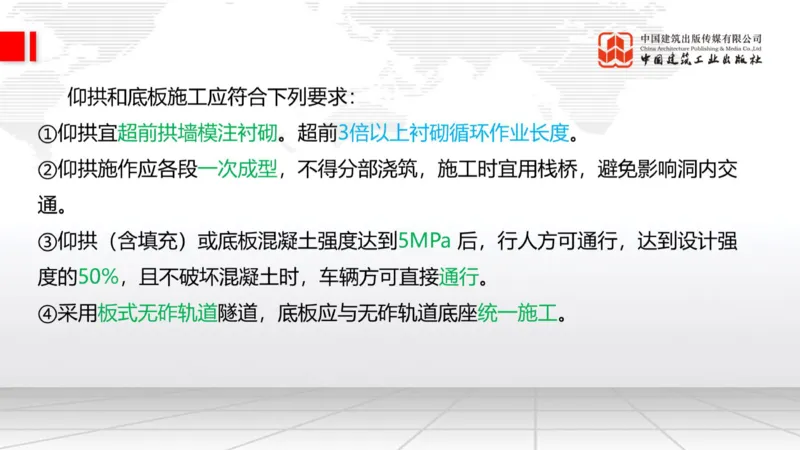 中国建筑出版传媒有限公司
China Architecture Publishing & Media Co.,Ltd
中国建筑工业出版社

仰拱和底板施工应符合下列要求：

①仰拱宜超前拱墙模注衬砌。超前3倍以上衬砌循环作业长度。

②仰拱施作应各段一次成型，不得分部浇筑，施工时宜用栈桥，避免影响洞内交通。

③仰拱（含填充）或底板混凝土强度达到5MPa 后，行人方可通行，达到设计强度的50%，且不破坏混凝土时，车辆方可直接通行。

④采用板式无砟轨道隧道，底板应与无砟轨道底座统一施工。